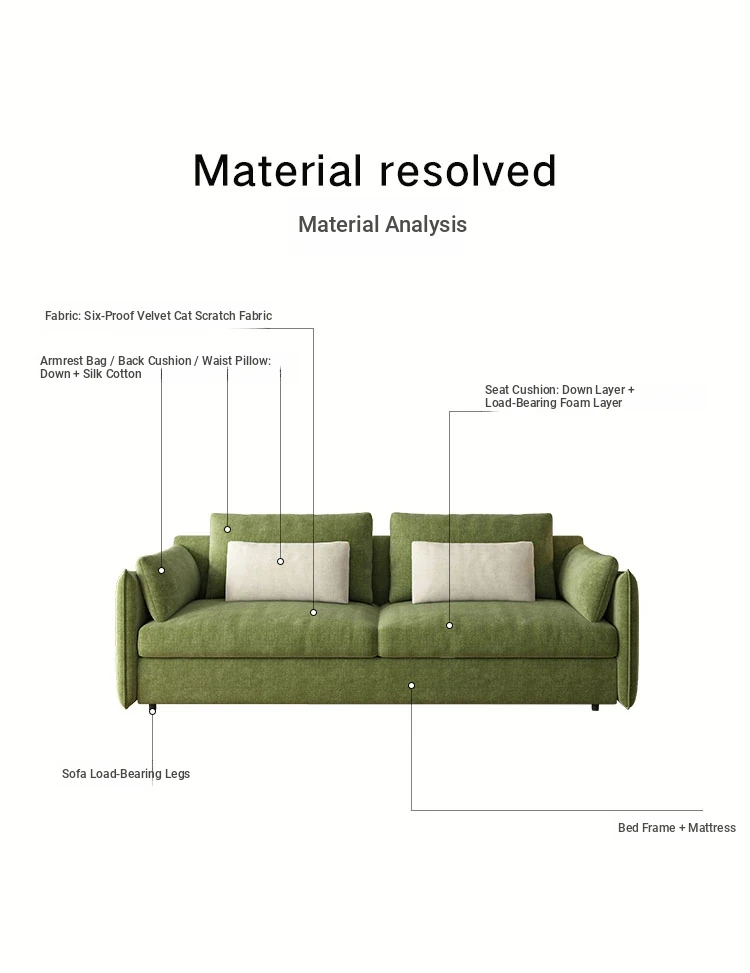 Material resolved

Material Analysis

Fabric: Six-Proof Velvet Cat Scratch Fabric

Armrest Bag / Back Cushion / Waist Pillow: Down + Silk Cotton

Seat Cushion: Down Layer + Load-Bearing Foam Layer

Sofa Load-Bearing Legs

Bed Frame + Mattress